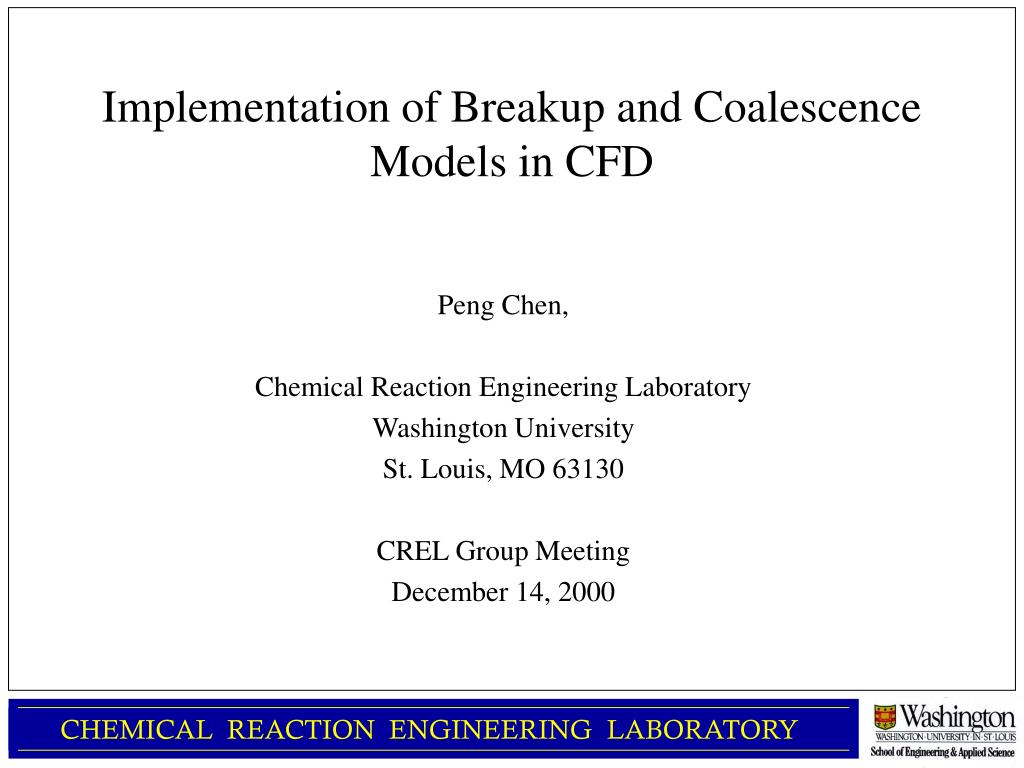 Implementation of Breakup and Coalescence Models in CFD

Peng Chen,

Chemical Reaction Engineering Laboratory
Washington University
St. Louis, MO 63130

CREL Group Meeting
December 14, 2000

CHEMICAL REACTION ENGINEERING LABORATORY

Washington
WASHINGTON·UNIVERSITY·IN·ST·LOUIS
School of Engineering & Applied Science